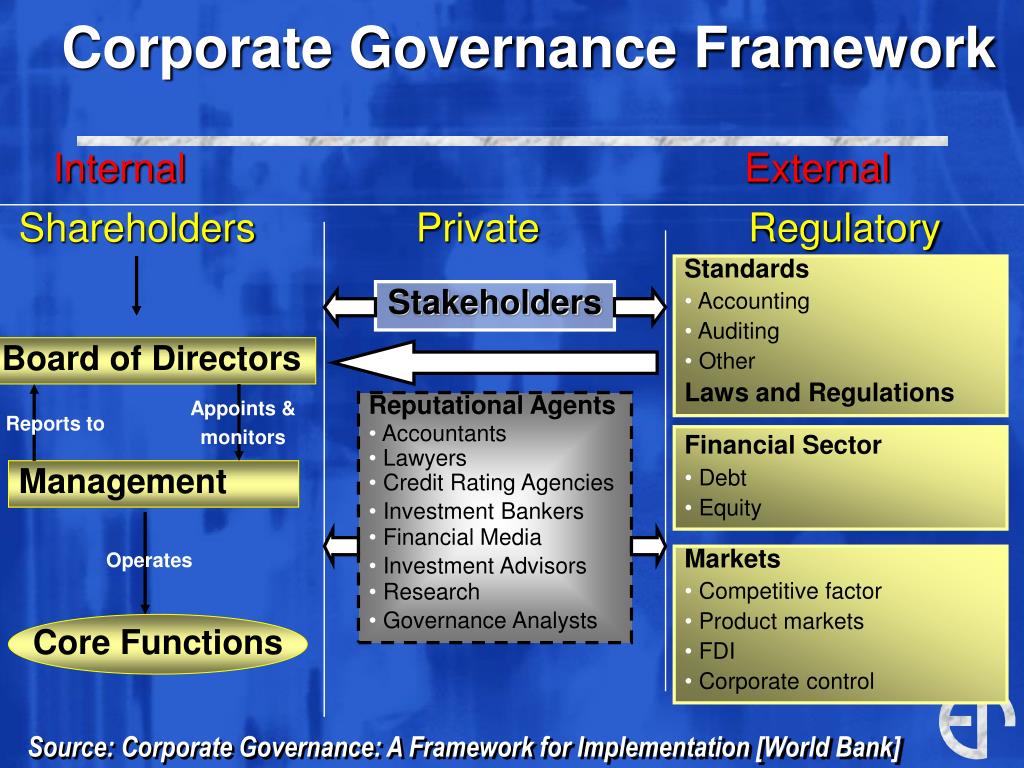 Corporate Governance Framework

Internal

External

Shareholders

Private

Regulatory

Board of Directors

Reports to

Appoints & monitors

Management

Operates

Core Functions

Stakeholders

Reputational Agents
• Accountants
• Lawyers
• Credit Rating Agencies
• Investment Bankers
• Financial Media
• Investment Advisors
• Research
• Governance Analysts

Standards
• Accounting
• Auditing
• Other
Laws and Regulations

Financial Sector
• Debt
• Equity

Markets
• Competitive factor
• Product markets
• FDI
• Corporate control

Source: Corporate Governance: A Framework for Implementation [World Bank]